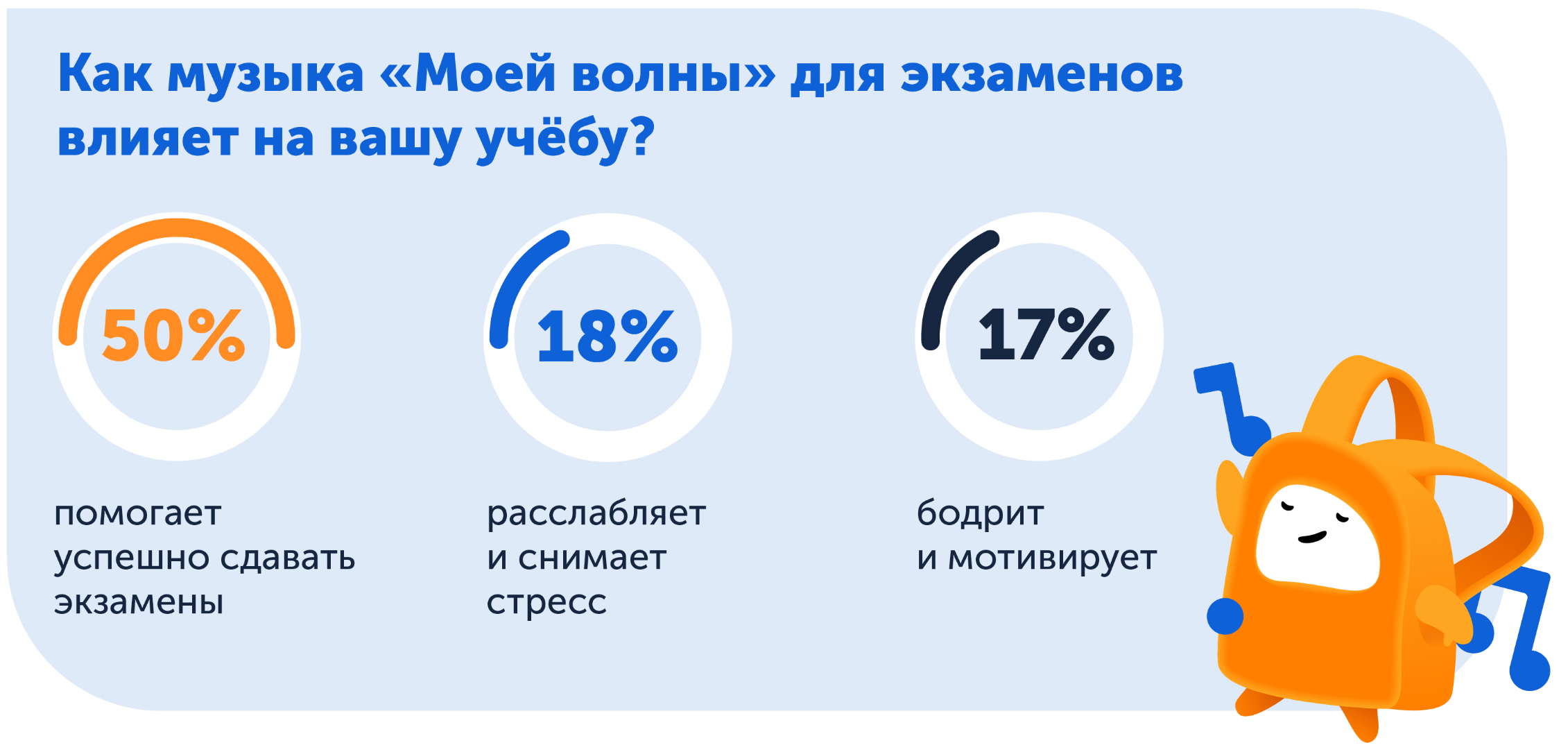 Как музыка «Моей волны» для экзаменов влияет на вашу учёбу?

50%

помогает успешно сдавать экзамены

18%

расслабляет и снимает стресс

17%

бодрит и мотивирует